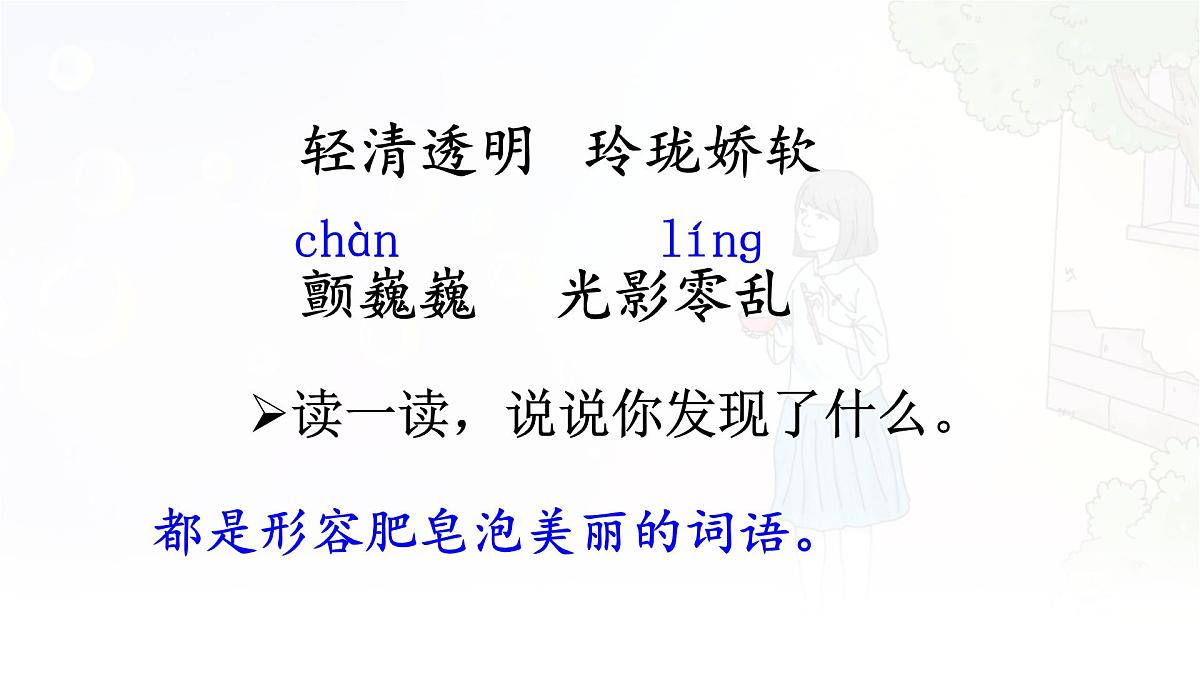 轻清透明 玲珑娇软

chàn líng
颤巍巍 光影零乱

➢读一读，说说你发现了什么。

都是形容肥皂泡美丽的词语。